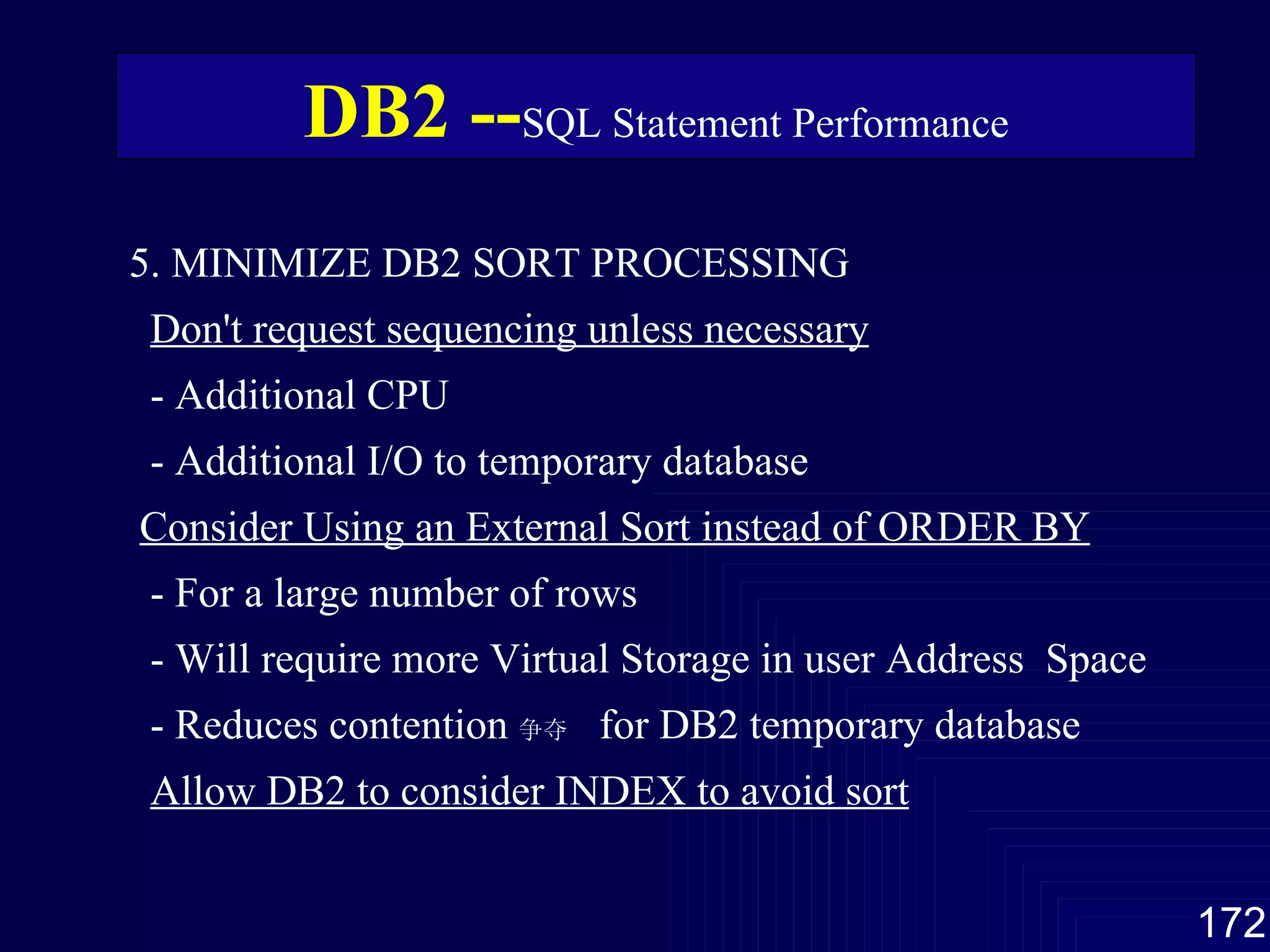 DB2 --SQL Statement Performance

5. MINIMIZE DB2 SORT PROCESSING

Don't request sequencing unless necessary

- Additional CPU

- Additional I/O to temporary database

Consider Using an External Sort instead of ORDER BY

- For a large number of rows

- Will require more Virtual Storage in user Address Space

- Reduces contention 争夺 for DB2 temporary database

Allow DB2 to consider INDEX to avoid sort

172